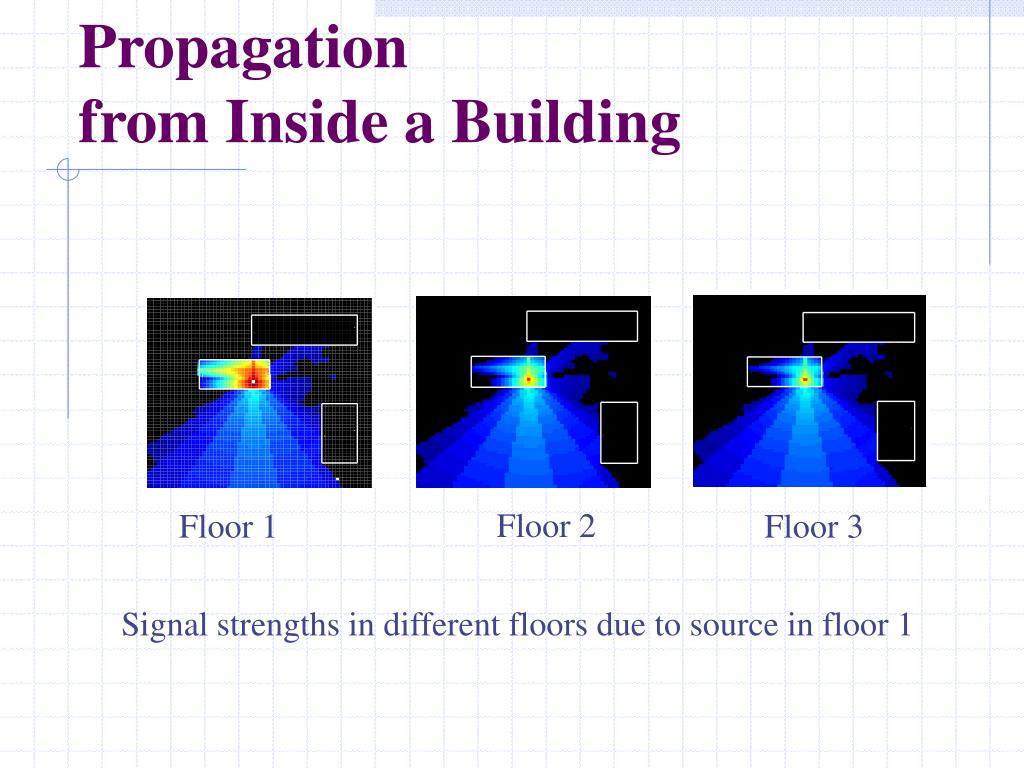 Propagation
from Inside a Building

Floor 1

Floor 2

Floor 3

Signal strengths in different floors due to source in floor 1